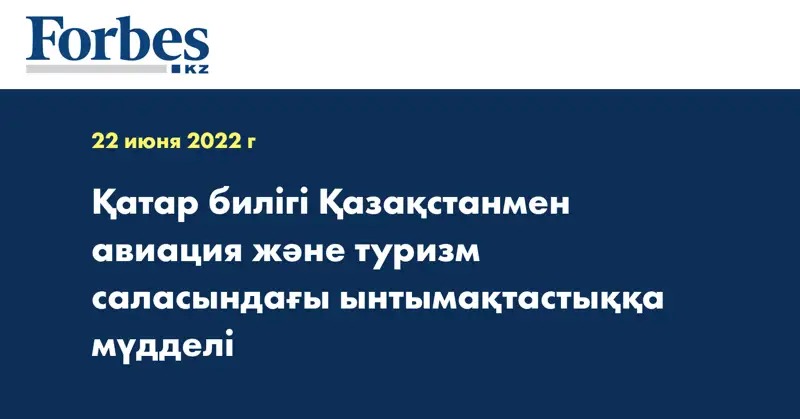 Forbes
KZ

22 июня 2022 г

Қатар билігі Қазақстанмен авиация және туризм саласындағы ынтымақтастыққа мүдделі